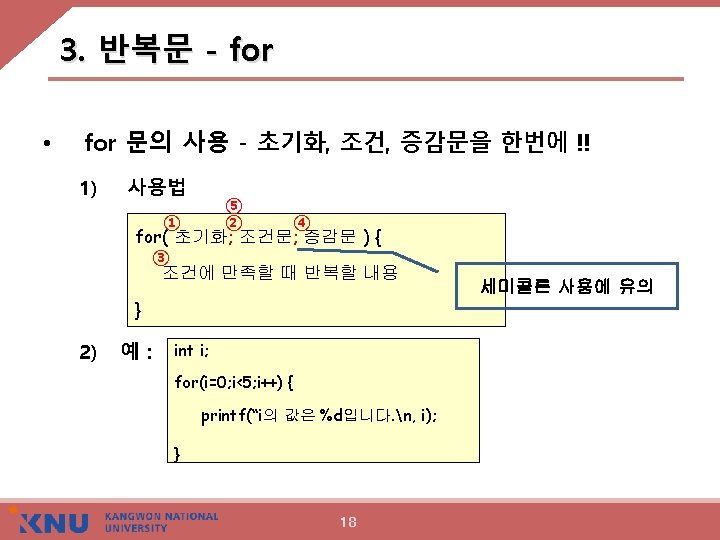 3. 반복문 - for

• for 문의 사용 - 초기화, 조건, 증감문을 한번에 !!

1) 사용법

⑤
①　　②　　④
for( 초기화; 조건문; 증감문 ) {
③
조건에 만족할 때 반복할 내용
}

세미콜론 사용에 유의

2) 예 :

int i;
for(i=0;i<5;i++) {
printf("i의 값은 %d입니다.\n, i);
}

KNU KANGWON NATIONAL UNIVERSITY

18